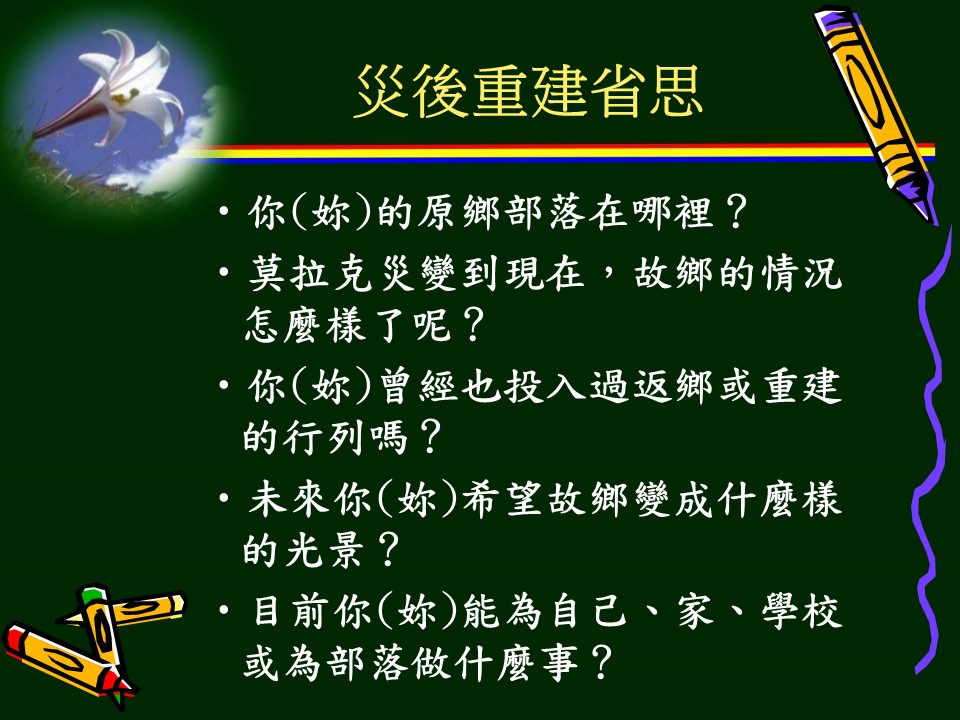 災後重建省思

• 你(妳)的原鄉部落在哪裡？

• 莫拉克災變到現在，故鄉的情況怎麼樣了呢？

• 你(妳)曾經也投入過返鄉或重建的行列嗎？

• 未來你(妳)希望故鄉變成什麼樣的光景？

• 目前你(妳)能為自己、家、學校或為部落做什麼事？